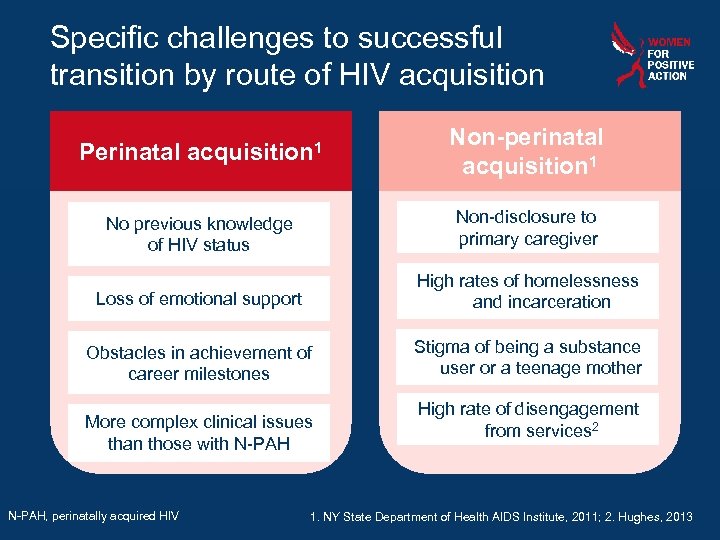 Specific challenges to successful transition by route of HIV acquisition

WOMEN FOR POSITIVE ACTION

Perinatal acquisition$^1$

No previous knowledge of HIV status

Loss of emotional support

Obstacles in achievement of career milestones

More complex clinical issues than those with N-PAH

Non-perinatal acquisition$^1$

Non-disclosure to primary caregiver

High rates of homelessness and incarceration

Stigma of being a substance user or a teenage mother

High rate of disengagement from services$^2$

N-PAH, perinatally acquired HIV

1. NY State Department of Health AIDS Institute, 2011; 2. Hughes, 2013